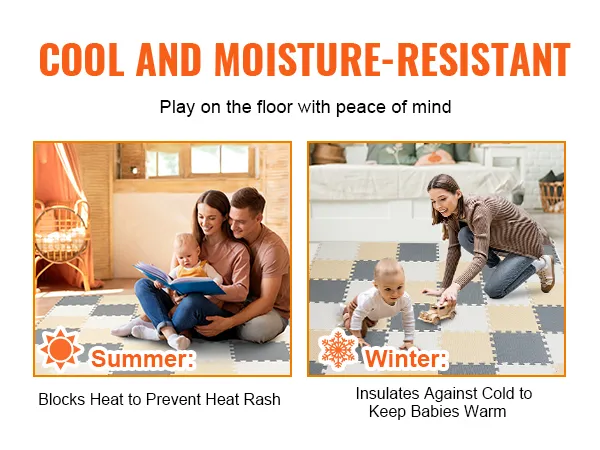 COOL AND MOISTURE-RESISTANT

Play on the floor with peace of mind

Summer:

Blocks Heat to Prevent Heat Rash

Winter:

Insulates Against Cold to Keep Babies Warm